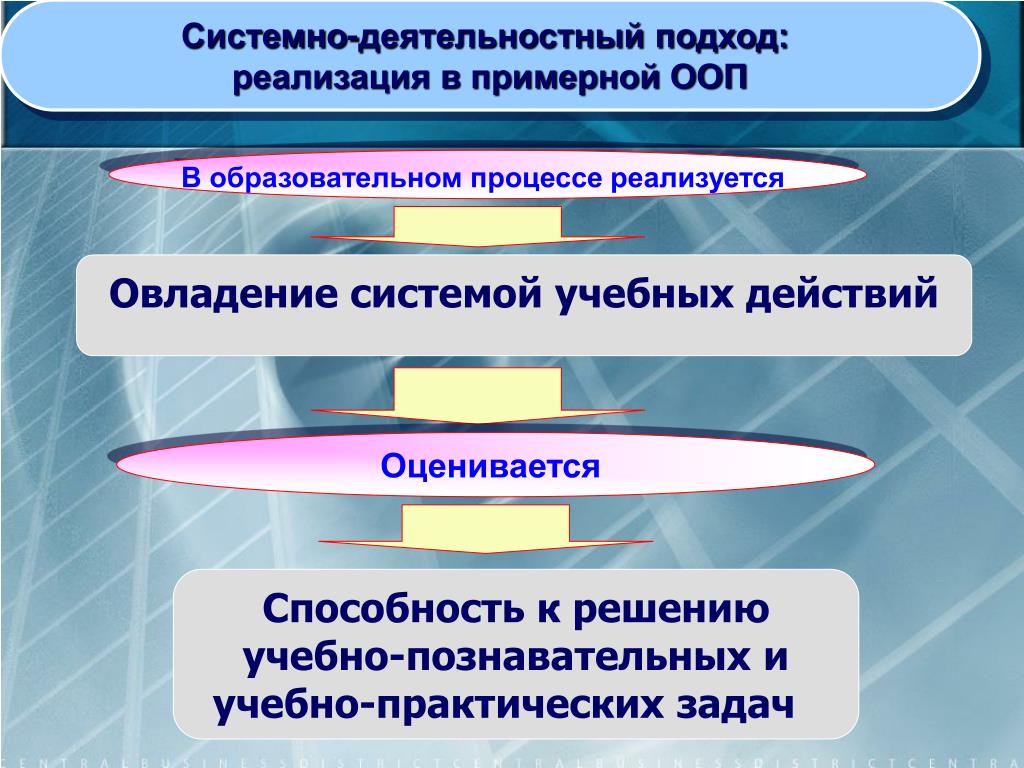 Системно-деятельностный подход: реализация в примерной ООП

В образовательном процессе реализуется

Овладение системой учебных действий

Оценивается

Способность к решению учебно-познавательных и учебно-практических задач

CENTRALBUSINESSDISTRICTCENTRALBUSINESSDISTRICTCENTRA